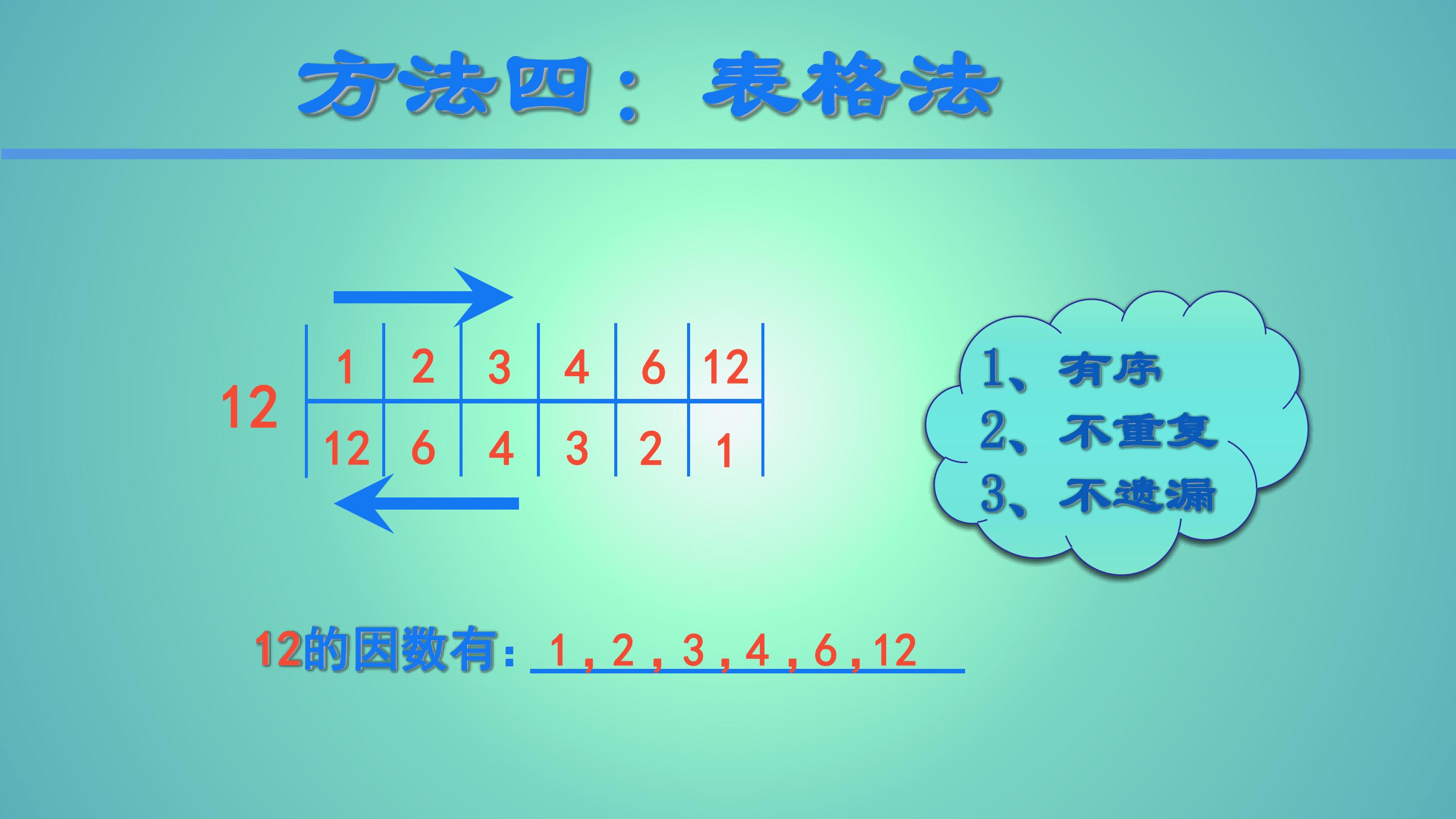 方法四：表格法

12

| 1 | 2 | 3 | 4 | 6 | 12 |
|---|---|---|---|---|---|
| 12 | 6 | 4 | 3 | 2 | 1 |

1、有序
2、不重复
3、不遗漏

12的因数有：1，2，3，4，6，12